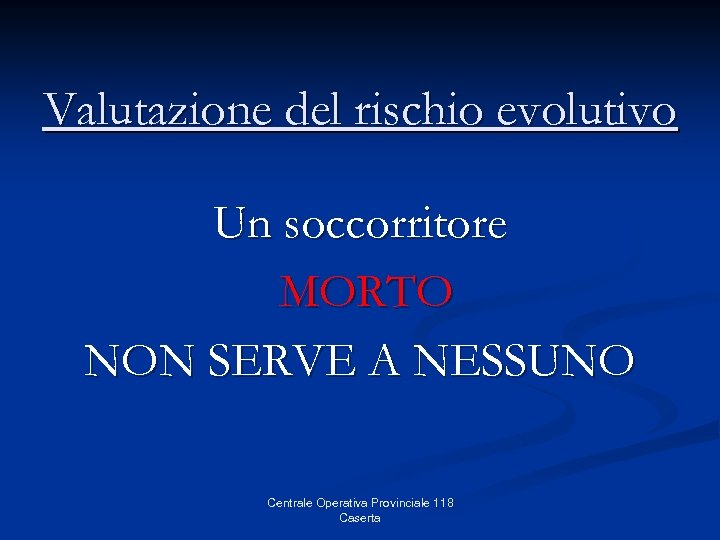 Valutazione del rischio evolutivo

Un soccorritore

MORTO

NON SERVE A NESSUNO

Centrale Operativa Provinciale 118
Caserta